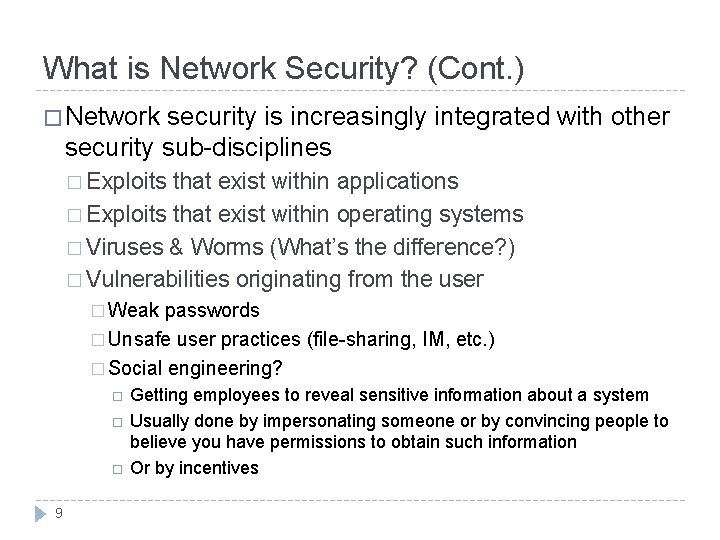 What is Network Security? (Cont.)

□ Network security is increasingly integrated with other security sub-disciplines

□ Exploits that exist within applications

□ Exploits that exist within operating systems

□ Viruses & Worms (What's the difference?)

□ Vulnerabilities originating from the user

□ Weak passwords

□ Unsafe user practices (file-sharing, IM, etc.)

□ Social engineering?

□ Getting employees to reveal sensitive information about a system

□ Usually done by impersonating someone or by convincing people to believe you have permissions to obtain such information

□ Or by incentives

9